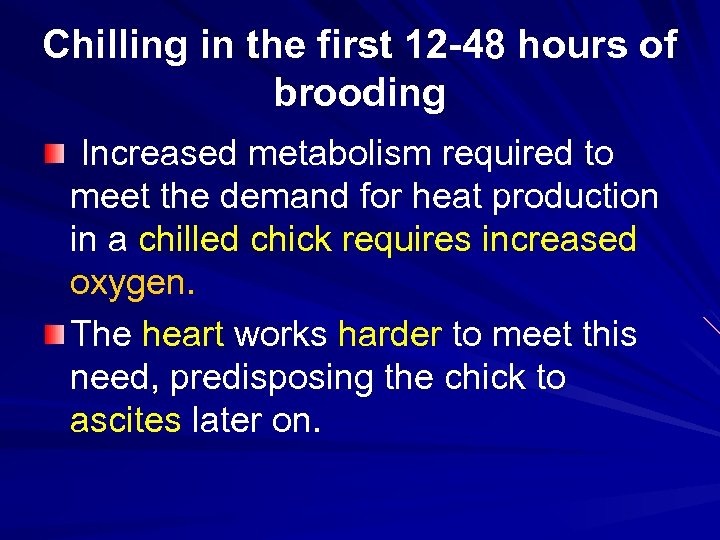 Chilling in the first 12-48 hours of brooding

Increased metabolism required to meet the demand for heat production in a chilled chick requires increased oxygen.

The heart works harder to meet this need, predisposing the chick to ascites later on.